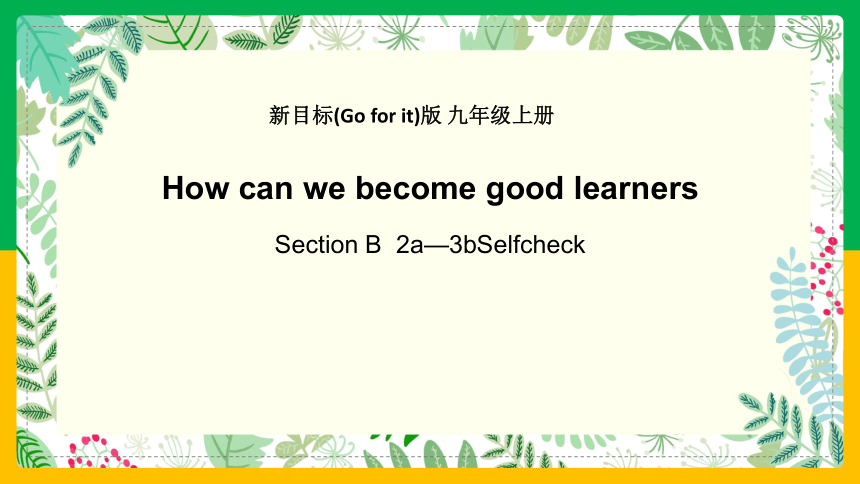 新目标(Go for it)版 九年级上册

How can we become good learners

Section B 2a—3bSelfcheck